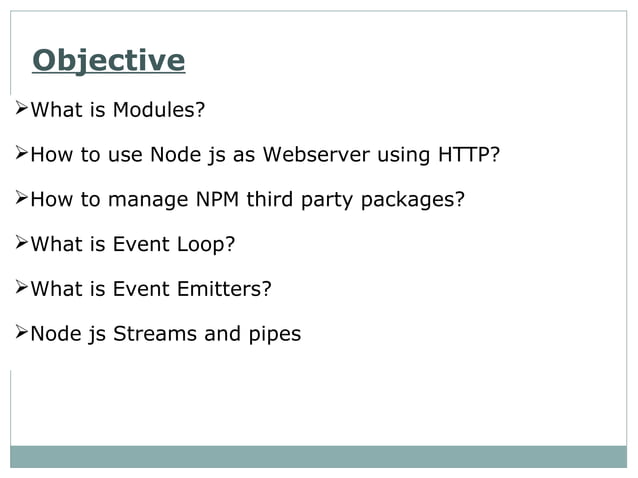 Objective

➢What is Modules?

➢How to use Node js as Webserver using HTTP?

➢How to manage NPM third party packages?

➢What is Event Loop?

➢What is Event Emitters?

➢Node js Streams and pipes